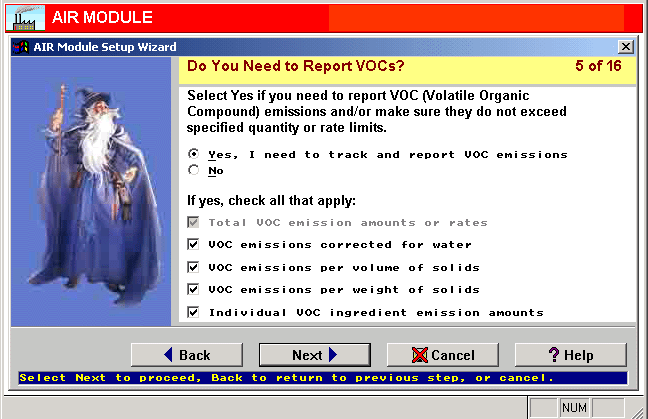 AIR MODULE

AIR Module Setup Wizard

Do You Need to Report VOCs?

5 of 16

Select Yes if you need to report VOC (Volatile Organic Compound) emissions and/or make sure they do not exceed specified quantity or rate limits.

Yes, I need to track and report VOC emissions

No

If yes, check all that apply:

Total VOC emission amounts or rates

VOC emissions corrected for water

VOC emissions per volume of solids

VOC emissions per weight of solids

Individual VOC ingredient emission amounts

Back

Next

Cancel

? Help

Select Next to proceed, Back to return to previous step, or cancel.

NUM